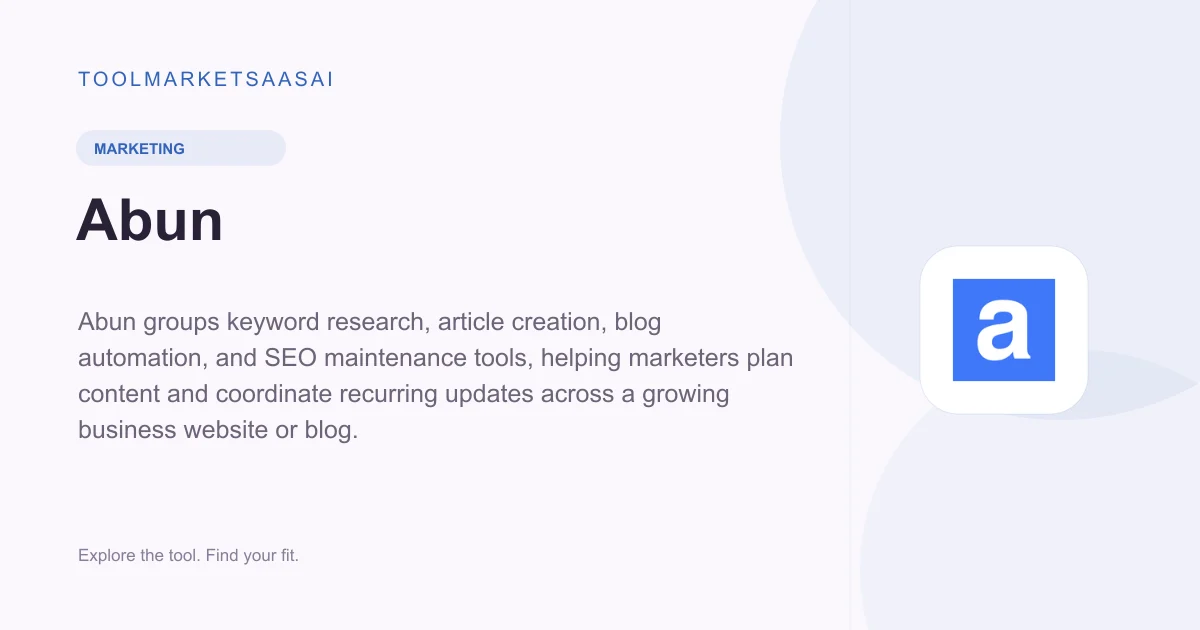 TOOLMARKETSAASAI

MARKETING

Abun

Abun groups keyword research, article creation, blog automation, and SEO maintenance tools, helping marketers plan content and coordinate recurring updates across a growing business website or blog.

Explore the tool. Find your fit.

a